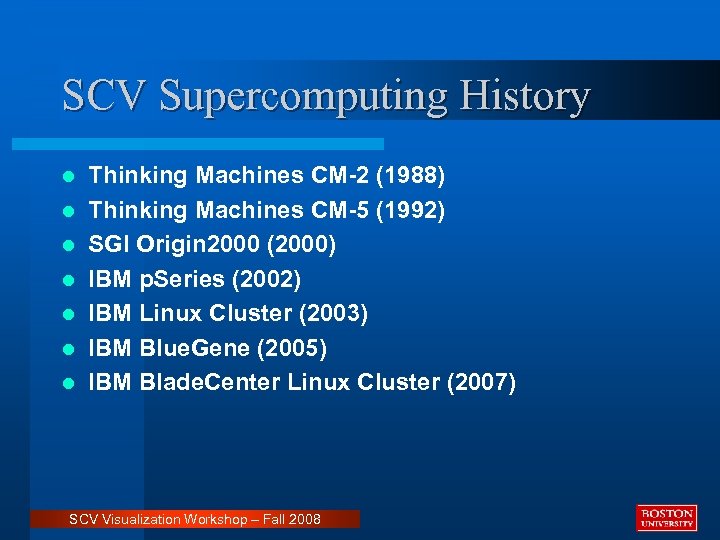 SCV Supercomputing History

- Thinking Machines CM-2 (1988)
- Thinking Machines CM-5 (1992)
- SGI Origin2000 (2000)
- IBM pSeries (2002)
- IBM Linux Cluster (2003)
- IBM BlueGene (2005)
- IBM BladeCenter Linux Cluster (2007)

SCV Visualization Workshop – Fall 2008

BOSTON UNIVERSITY